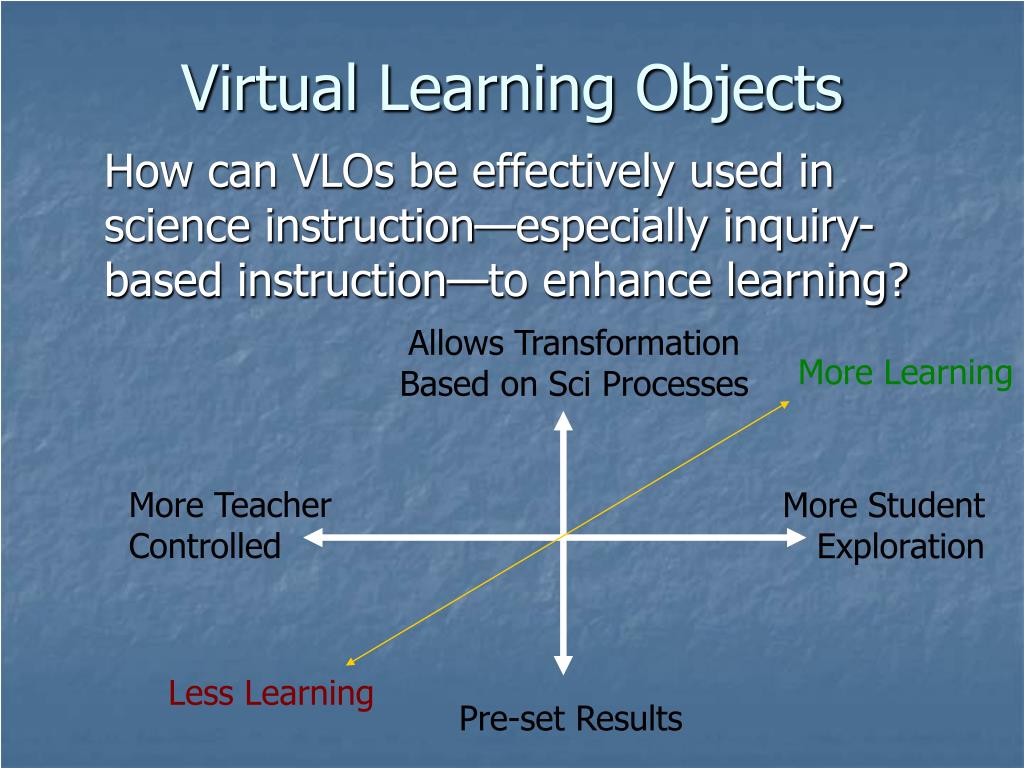 Virtual Learning Objects

How can VLOs be effectively used in science instruction—especially inquiry-based instruction—to enhance learning?

Allows Transformation Based on Sci Processes

More Learning

More Teacher Controlled

More Student Exploration

Less Learning

Pre-set Results